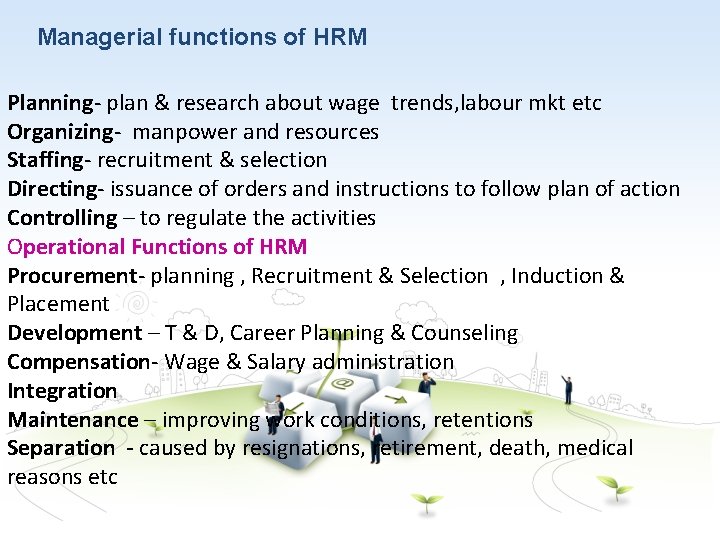 Managerial functions of HRM

Planning- plan & research about wage trends,labour mkt etc
Organizing- manpower and resources
Staffing- recruitment & selection
Directing- issuance of orders and instructions to follow plan of action
Controlling – to regulate the activities
Operational Functions of HRM
Procurement- planning , Recruitment & Selection , Induction & Placement
Development – T & D, Career Planning & Counseling
Compensation- Wage & Salary administration
Integration
Maintenance – improving work conditions, retentions
Separation - caused by resignations, retirement, death, medical reasons etc